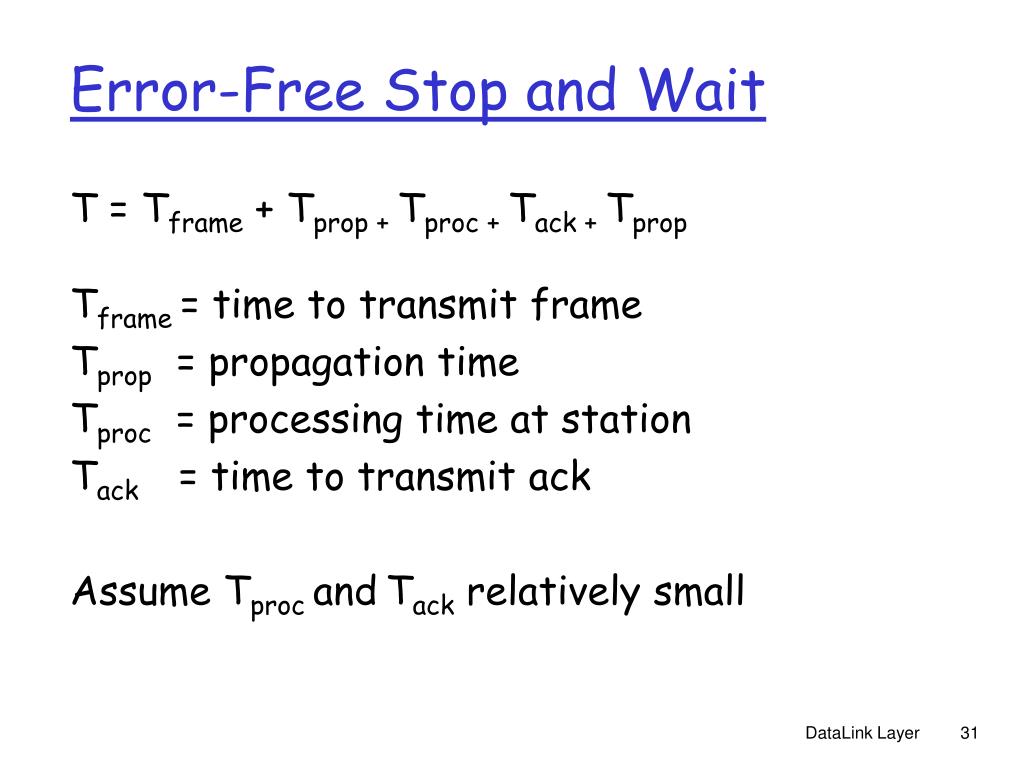 Error-Free Stop and Wait

$T = T_{frame} + T_{prop} + T_{proc} + T_{ack} + T_{prop}$

$T_{frame}$ = time to transmit frame
$T_{prop}$ = propagation time
$T_{proc}$ = processing time at station
$T_{ack}$ = time to transmit ack

Assume $T_{proc}$ and $T_{ack}$ relatively small

DataLink Layer 31